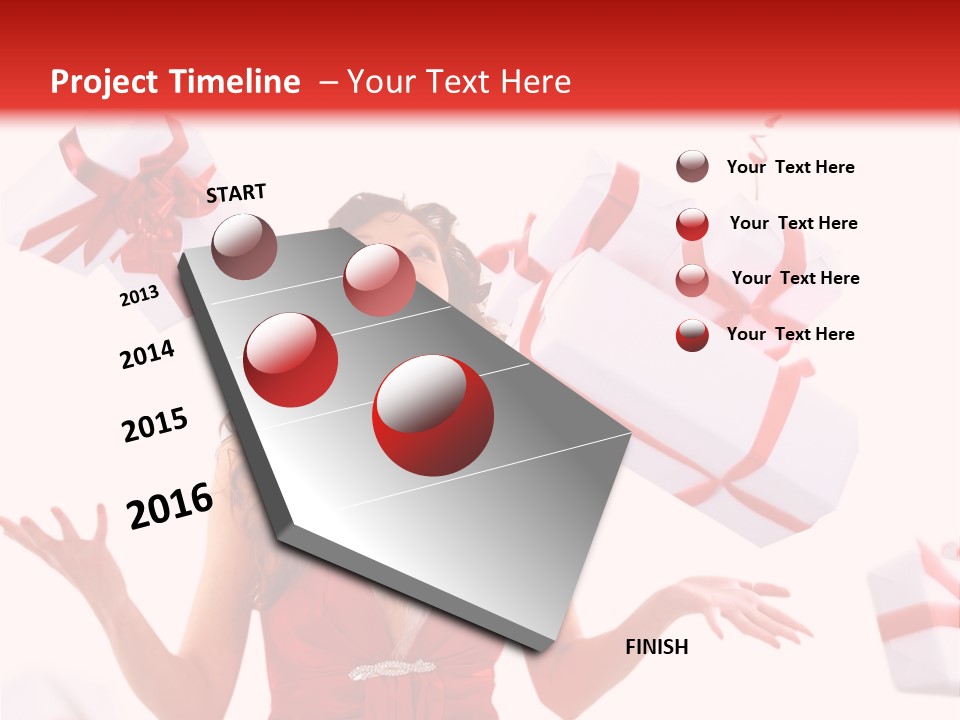 Project Timeline – Your Text Here

START

2013

2014

2015

2016

FINISH

Your Text Here

Your Text Here

Your Text Here

Your Text Here